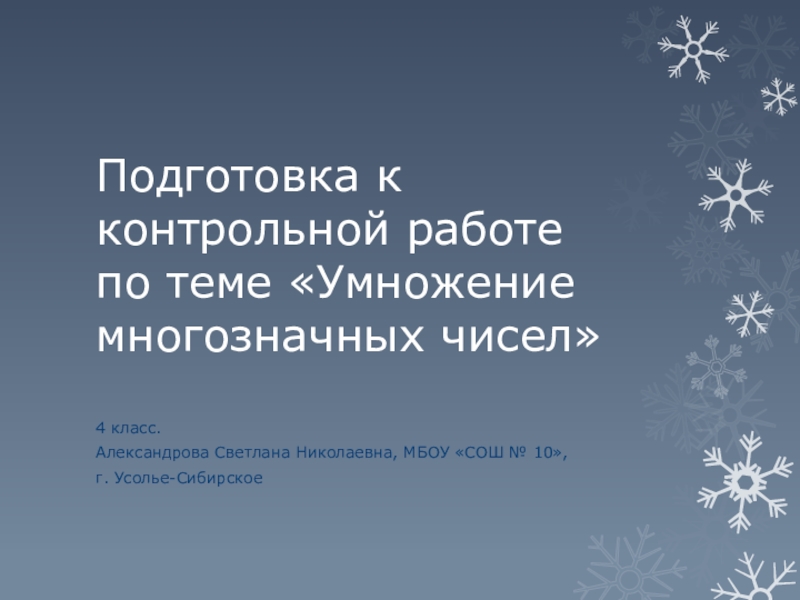 Подготовка к контрольной работе по теме «Умножение многозначных чисел»

4 класс.
Александрова Светлана Николаевна, МБОУ «СОШ № 10»,
г. Усолье-Сибирское